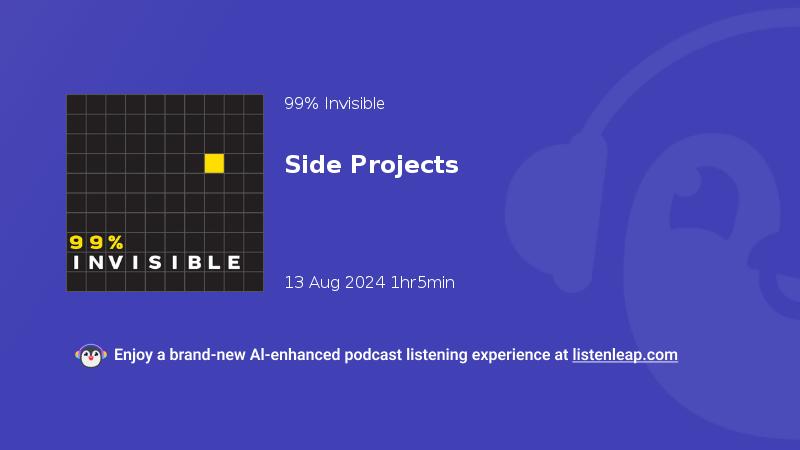 99%
INVISIBLE

99% Invisible

Side Projects

13 Aug 2024 1hr5min

Enjoy a brand-new AI-enhanced podcast listening experience at listenleap.com